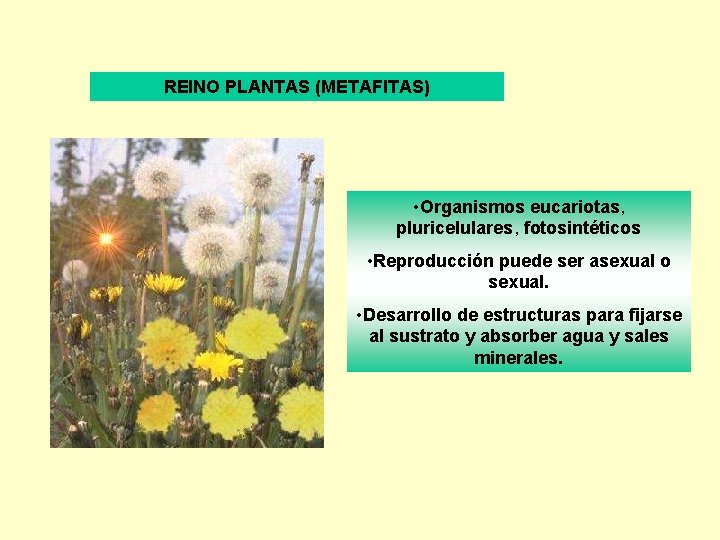 REINO PLANTAS (METAFITAS)

•Organismos eucariotas, pluricelulares, fotosintéticos

•Reproducción puede ser asexual o sexual.

•Desarrollo de estructuras para fijarse al sustrato y absorber agua y sales minerales.